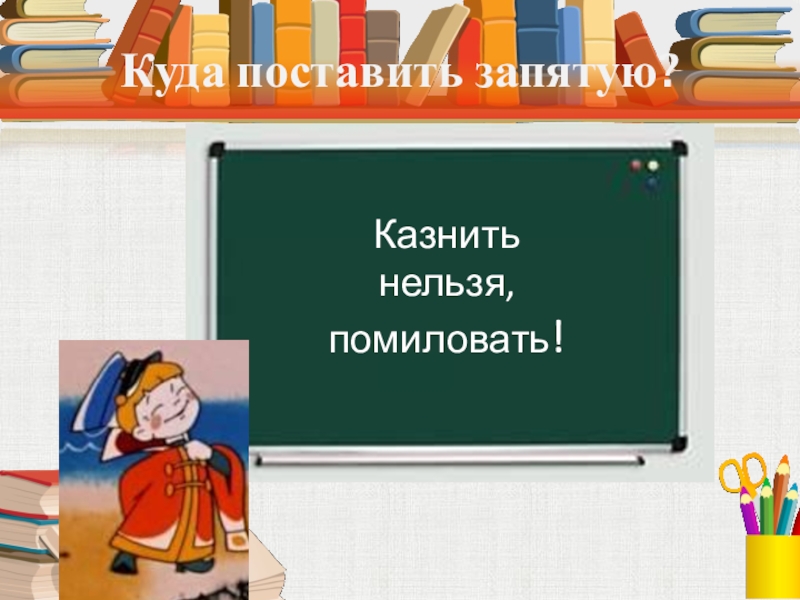 Куда поставить запятую?

Казнить нельзя, помиловать!